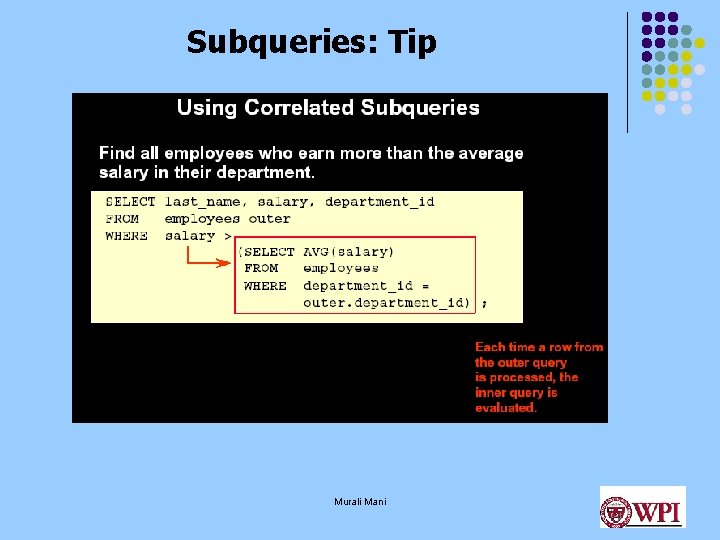 Subqueries: Tip

Using Correlated Subqueries

Find all employees who earn more than the average salary in their department.

SELECT last_name, salary, department_id
FROM employees outer
WHERE salary >
(SELECT AVG(salary)
FROM employees
WHERE department_id =
outer.department_id) ;

Each time a row from the outer query is processed, the inner query is evaluated.

Murali Mani

WPI